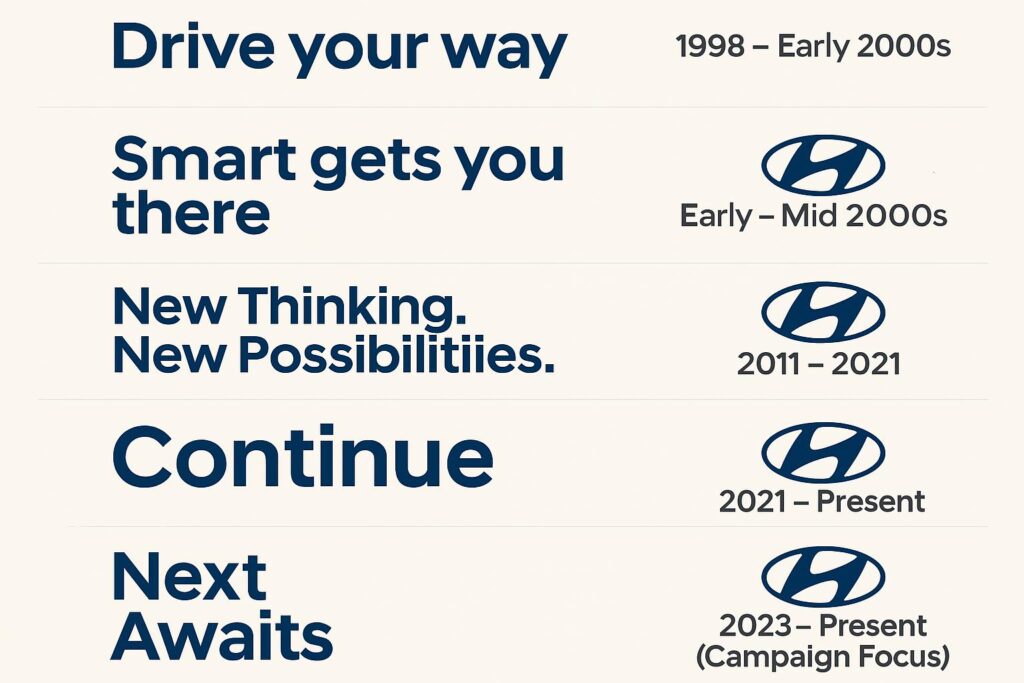 Drive your way

1998 – Early 2000s

Smart gets you there

Early – Mid 2000s

New Thinking. New Possibilitiies.

2011 – 2021

Continue

2021 – Present

Next Awaits

2023 – Present (Campaign Focus)